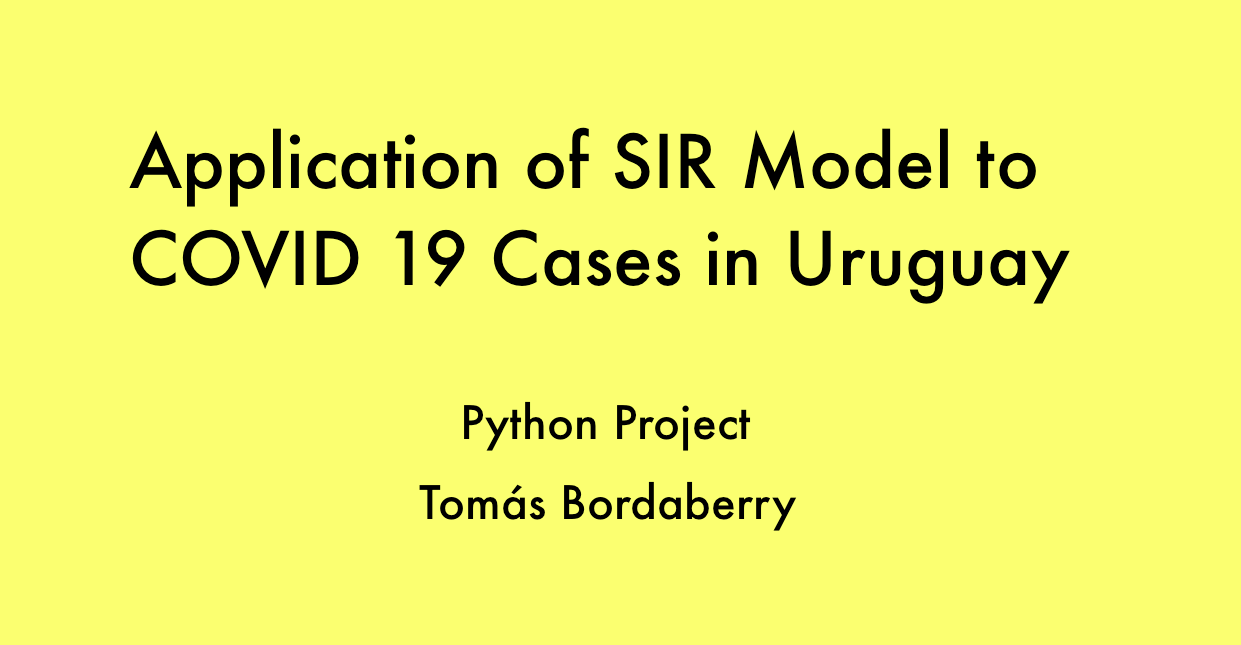 Application of SIR Model to COVID 19 Cases in Uruguay

Python Project

Tomás Bordaberry